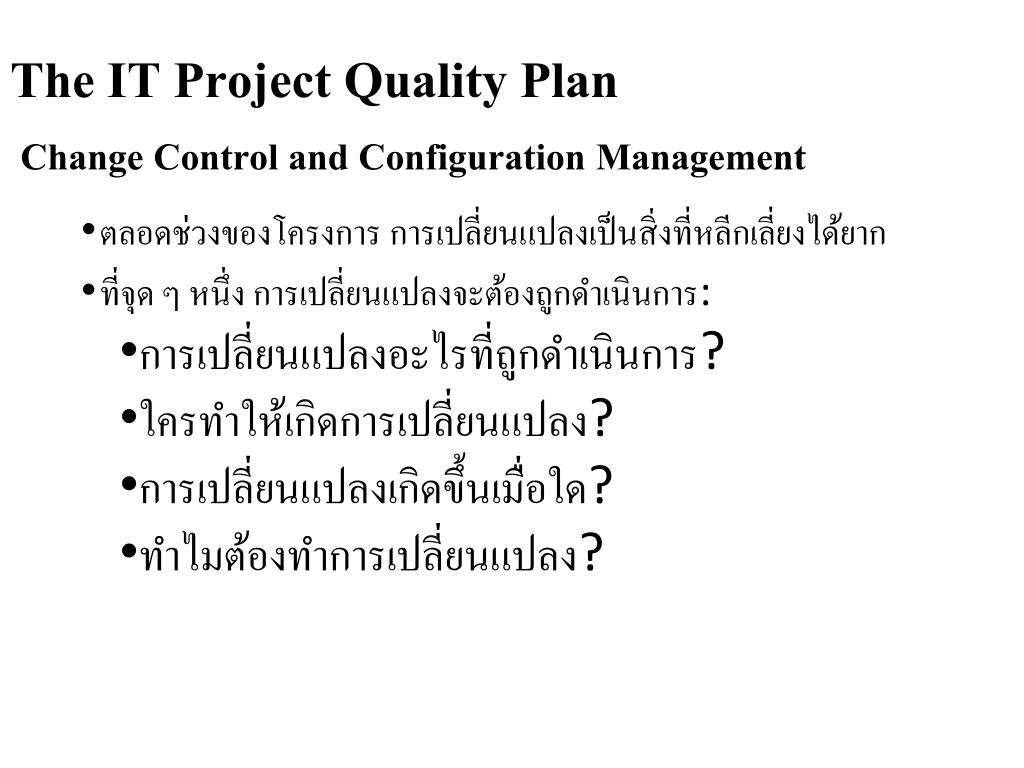 The IT Project Quality Plan

Change Control and Configuration Management

•ตลอดช่วงของโครงการ การเปลี่ยนแปลงเป็นสิ่งที่หลีกเลี่ยงได้ยาก
•ที่จุด ๆ หนึ่ง การเปลี่ยนแปลงจะต้องถูกดำเนินการ:
•การเปลี่ยนแปลงอะไรที่ถูกดำเนินการ?
•ใครทำให้เกิดการเปลี่ยนแปลง?
•การเปลี่ยนแปลงเกิดขึ้นเมื่อใด?
•ทำไมต้องทำการเปลี่ยนแปลง?